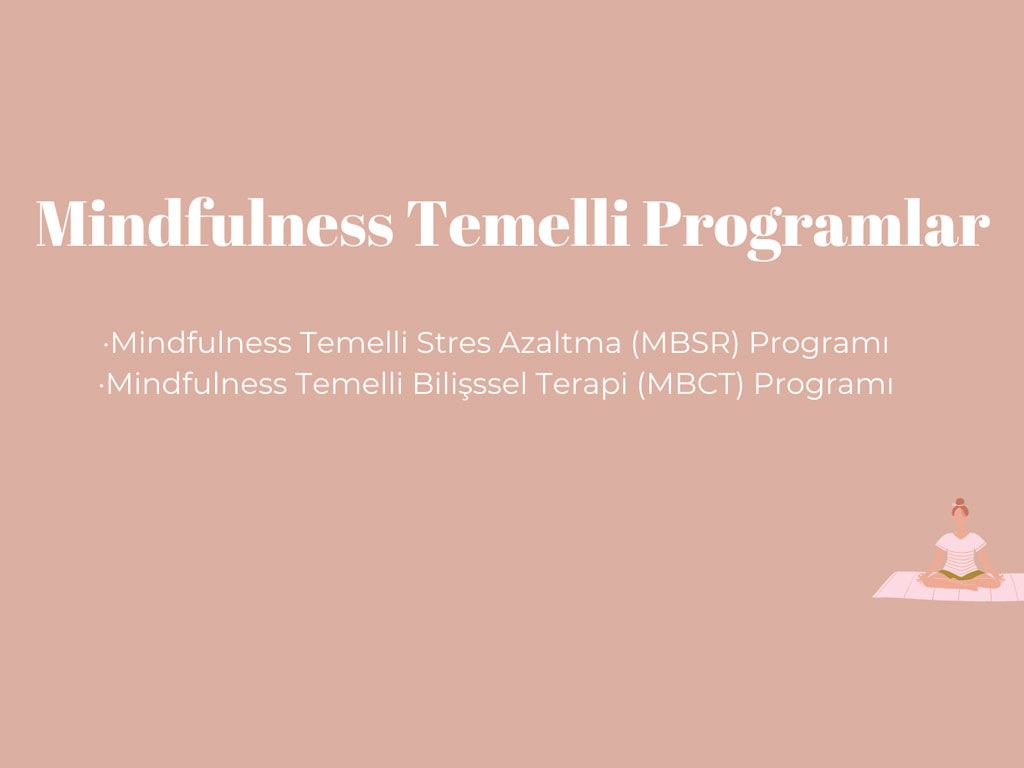 Mindfulness Temelli Programlar

·Mindfulness Temelli Stres Azaltma (MBSR) Programı
·Mindfulness Temelli Bilişssel Terapi (MBCT) Programı